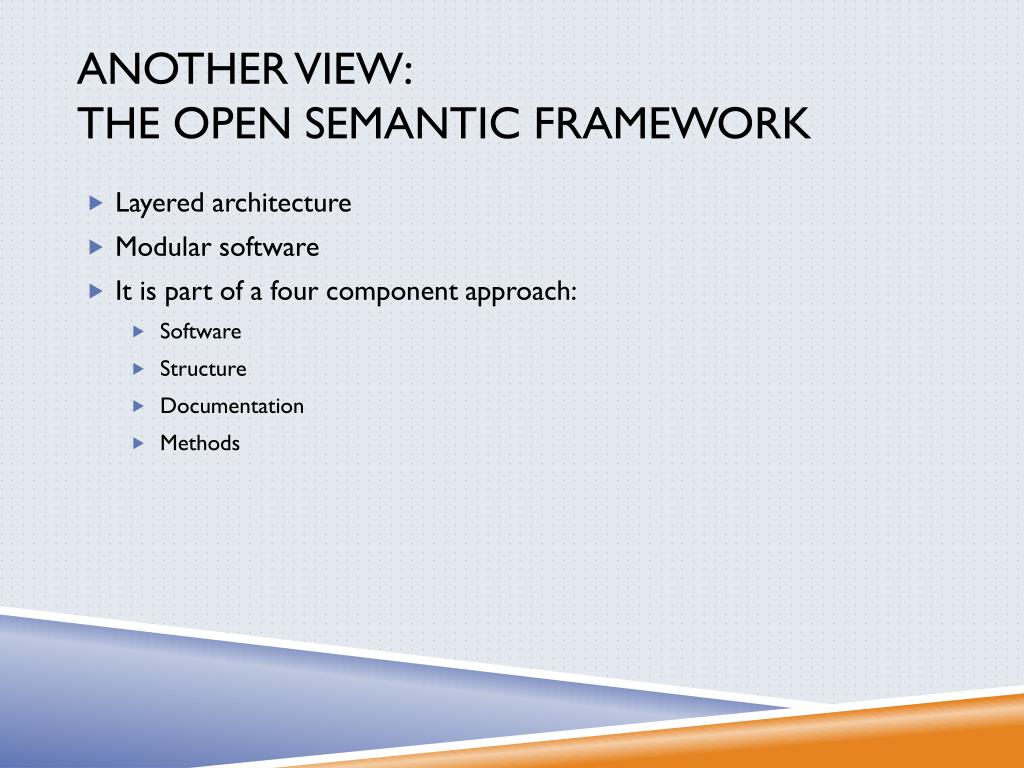 ANOTHER VIEW:
THE OPEN SEMANTIC FRAMEWORK

Layered architecture
Modular software
It is part of a four component approach:
Software
Structure
Documentation
Methods